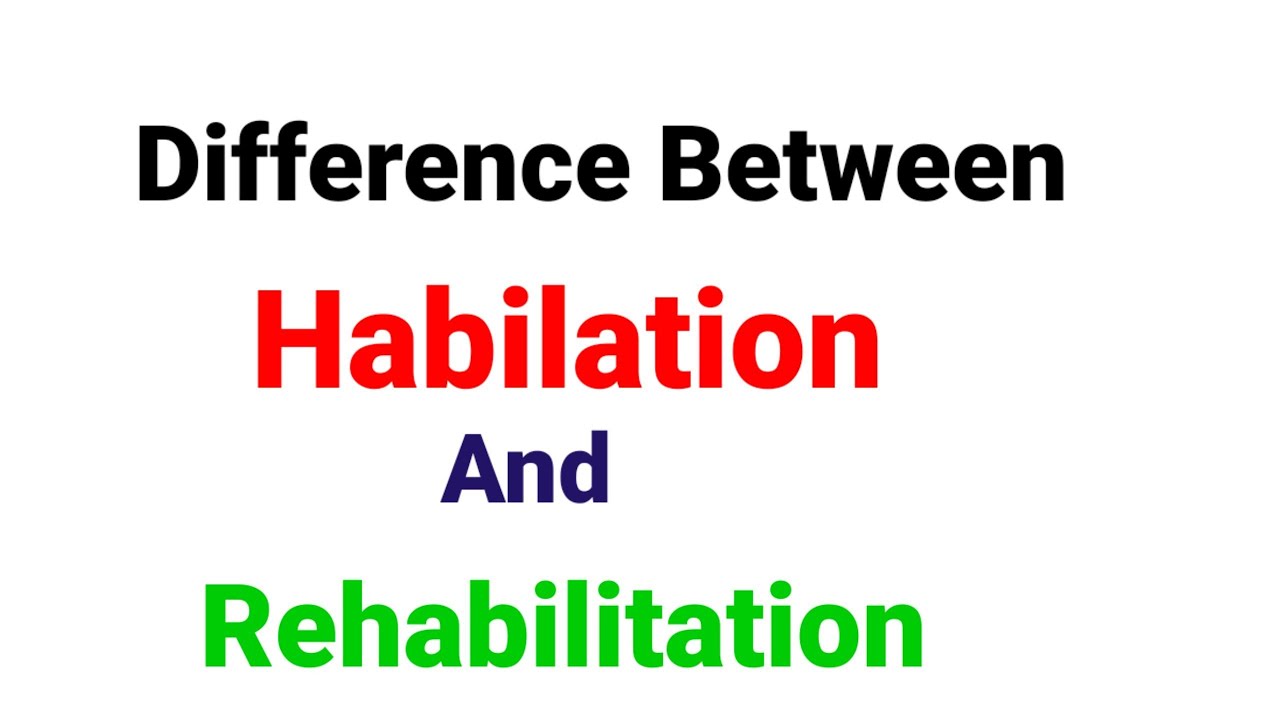 Difference Between

Habilation

And

Rehabilitation